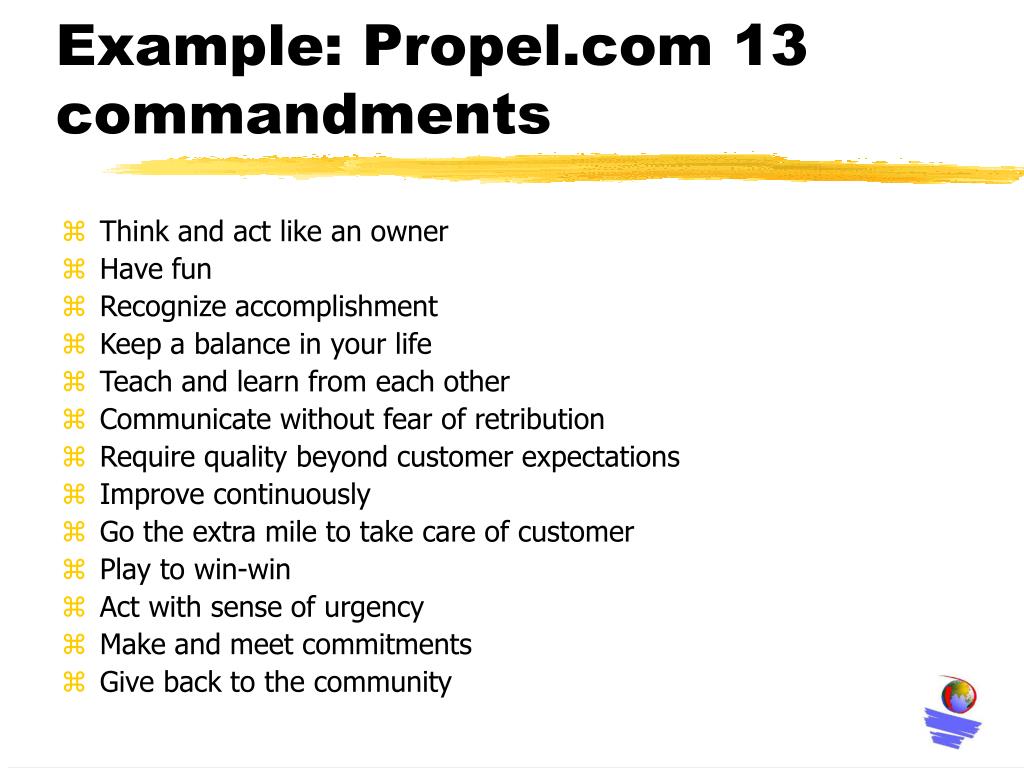 Example: Propel.com 13 commandments

⌘ Think and act like an owner
⌘ Have fun
⌘ Recognize accomplishment
⌘ Keep a balance in your life
⌘ Teach and learn from each other
⌘ Communicate without fear of retribution
⌘ Require quality beyond customer expectations
⌘ Improve continuously
⌘ Go the extra mile to take care of customer
⌘ Play to win-win
⌘ Act with sense of urgency
⌘ Make and meet commitments
⌘ Give back to the community